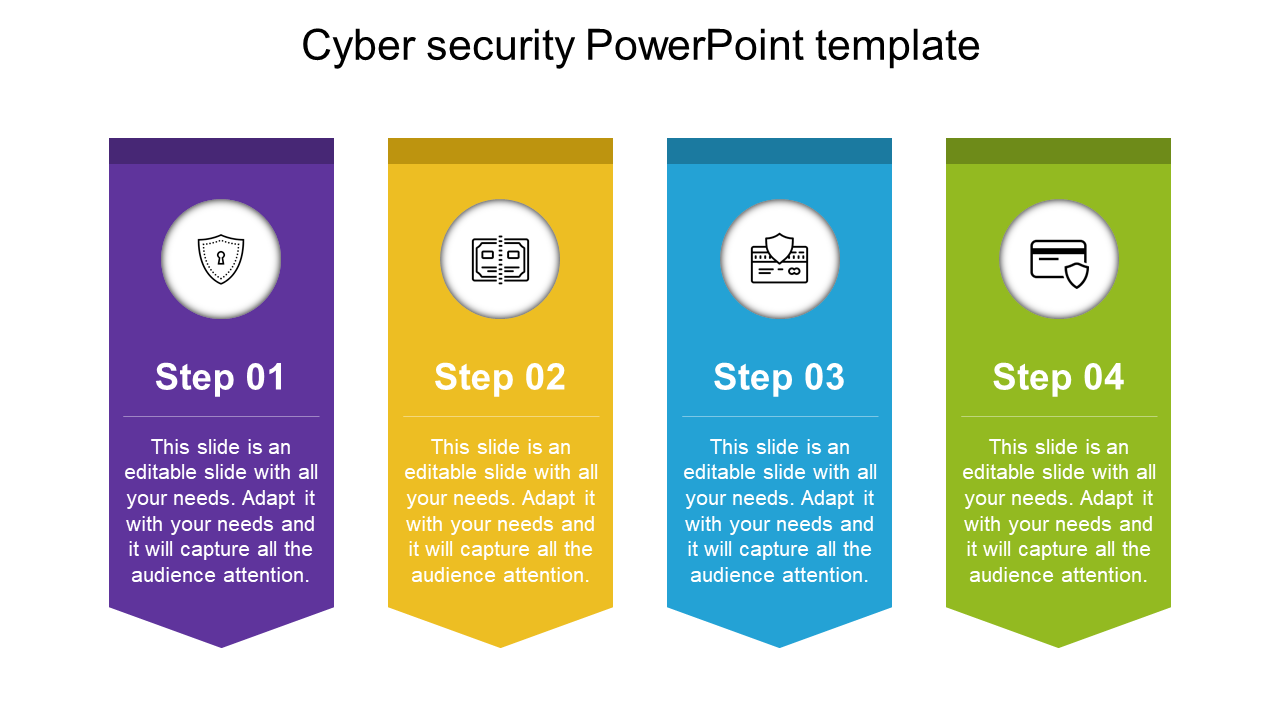 Cyber security PowerPoint template

Step 01

This slide is an editable slide with all your needs. Adapt it with your needs and it will capture all the audience attention.

Step 02

This slide is an editable slide with all your needs. Adapt it with your needs and it will capture all the audience attention.

Step 03

This slide is an editable slide with all your needs. Adapt it with your needs and it will capture all the audience attention.

Step 04

This slide is an editable slide with all your needs. Adapt it with your needs and it will capture all the audience attention.